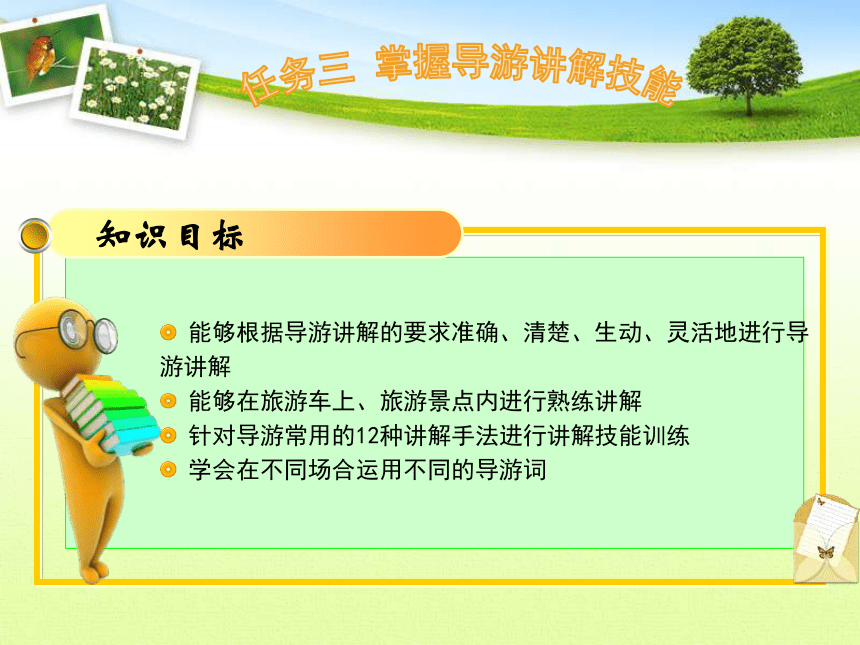 任务三 掌握导游讲解技能

知识目标

能够根据导游讲解的要求准确、清楚、生动、灵活地进行导游讲解

能够在旅游车上、旅游景点内进行熟练讲解

针对导游常用的12种讲解手法进行讲解技能训练

学会在不同场合运用不同的导游词